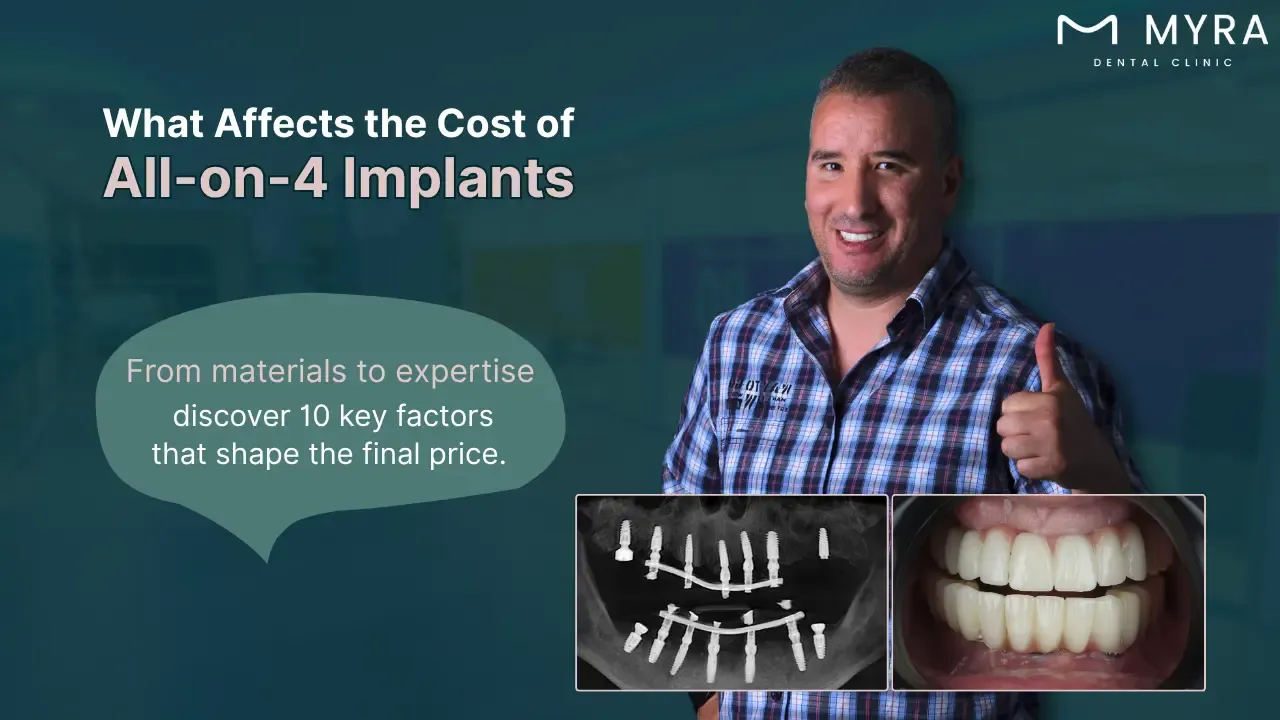 MYRA
DENTAL CLINIC

What Affects the Cost of
All-on-4 Implants

From materials to expertise
discover 10 key factors
that shape the final price.